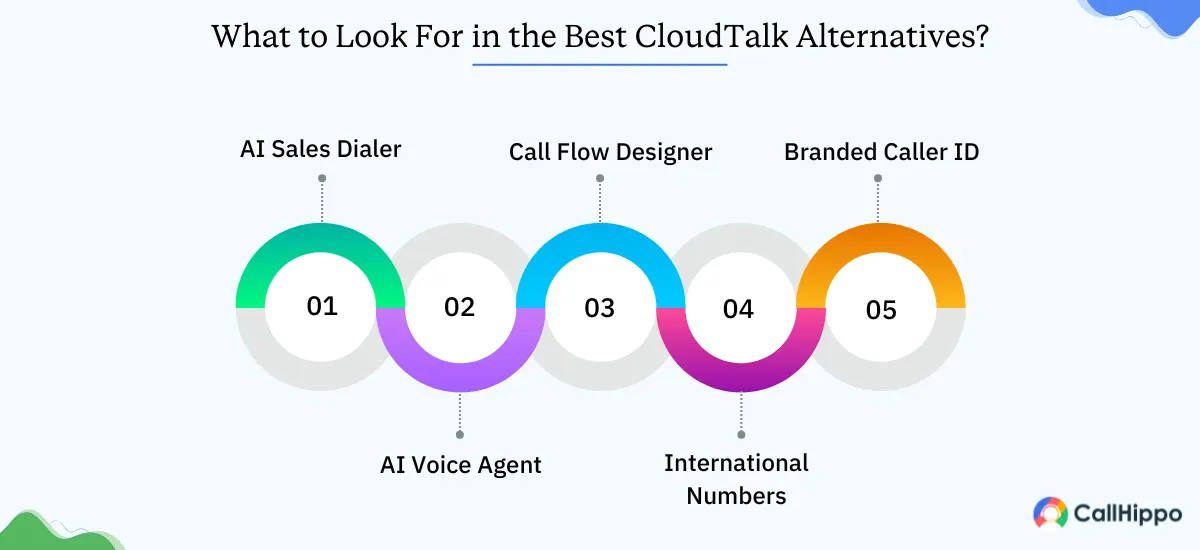 What to Look For in the Best CloudTalk Alternatives?

AI Sales Dialer

Call Flow Designer

Branded Caller ID

01

02

03

04

05

AI Voice Agent

International Numbers

CallHippo